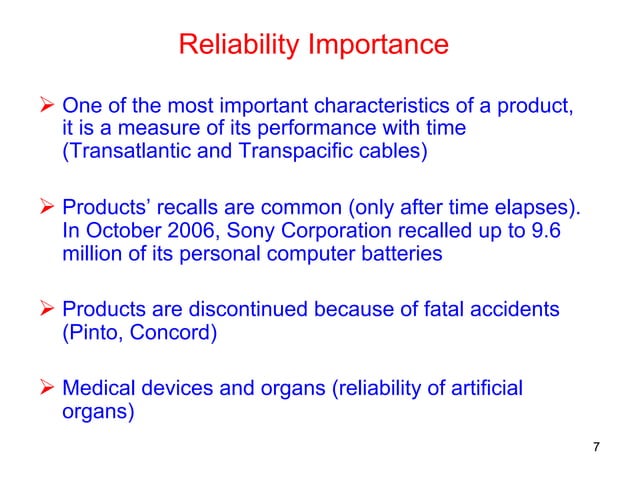 Reliability Importance

➢ One of the most important characteristics of a product, it is a measure of its performance with time (Transatlantic and Transpacific cables)

➢ Products' recalls are common (only after time elapses). In October 2006, Sony Corporation recalled up to 9.6 million of its personal computer batteries

➢ Products are discontinued because of fatal accidents (Pinto, Concord)

➢ Medical devices and organs (reliability of artificial organs)

7